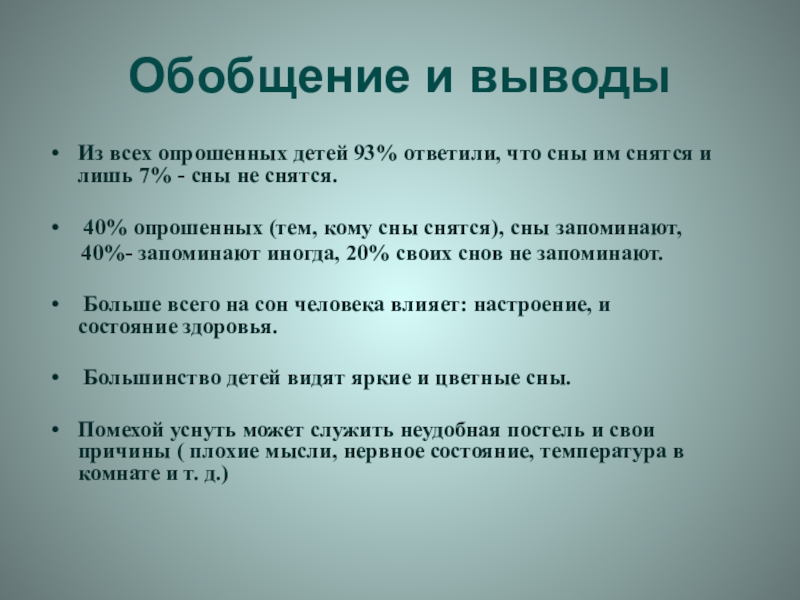 Обобщение и выводы

• Из всех опрошенных детей 93% ответили, что сны им снятся и лишь 7% - сны не снятся.

• 40% опрошенных (тем, кому сны снятся), сны запоминают, 40%- запоминают иногда, 20% своих снов не запоминают.

• Больше всего на сон человека влияет: настроение, и состояние здоровья.

• Большинство детей видят яркие и цветные сны.

• Помехой уснуть может служить неудобная постель и свои причины ( плохие мысли, нервное состояние, температура в комнате и т. д.)